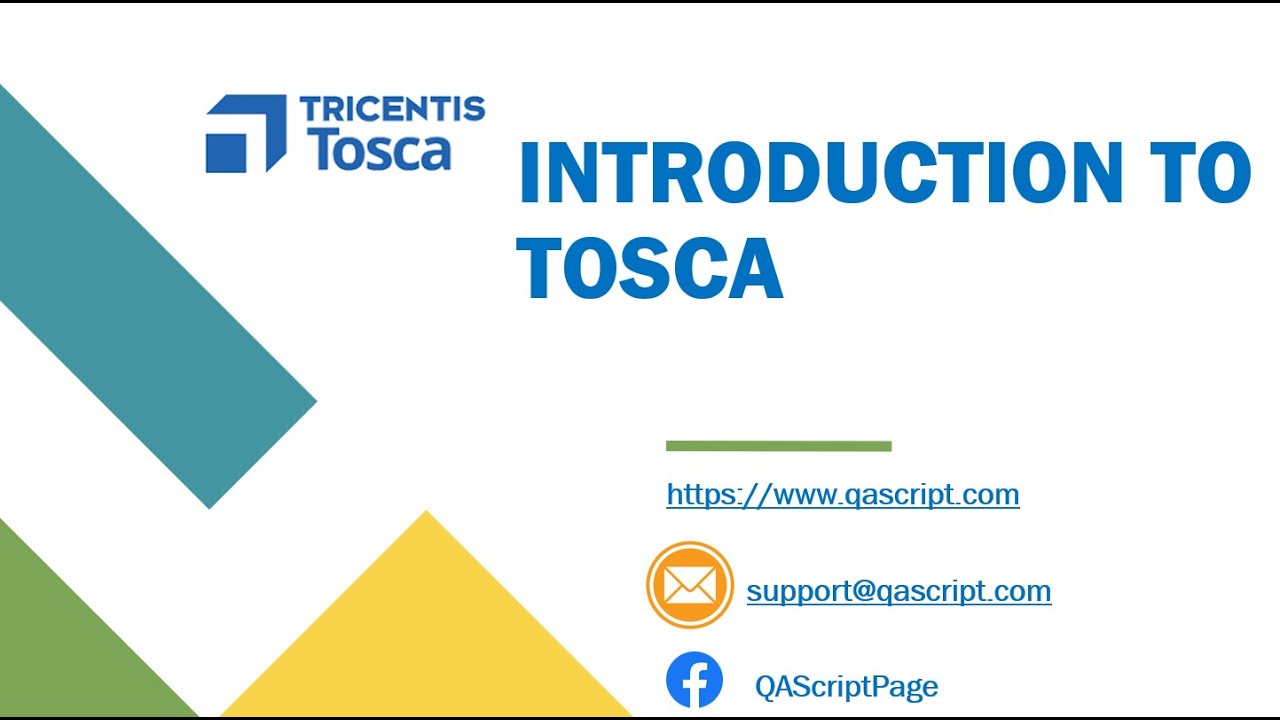 TRICENTIS Tosca

INTRODUCTION TO TOSCA

https://www.qascript.com

support@qascript.com

QAScriptPage